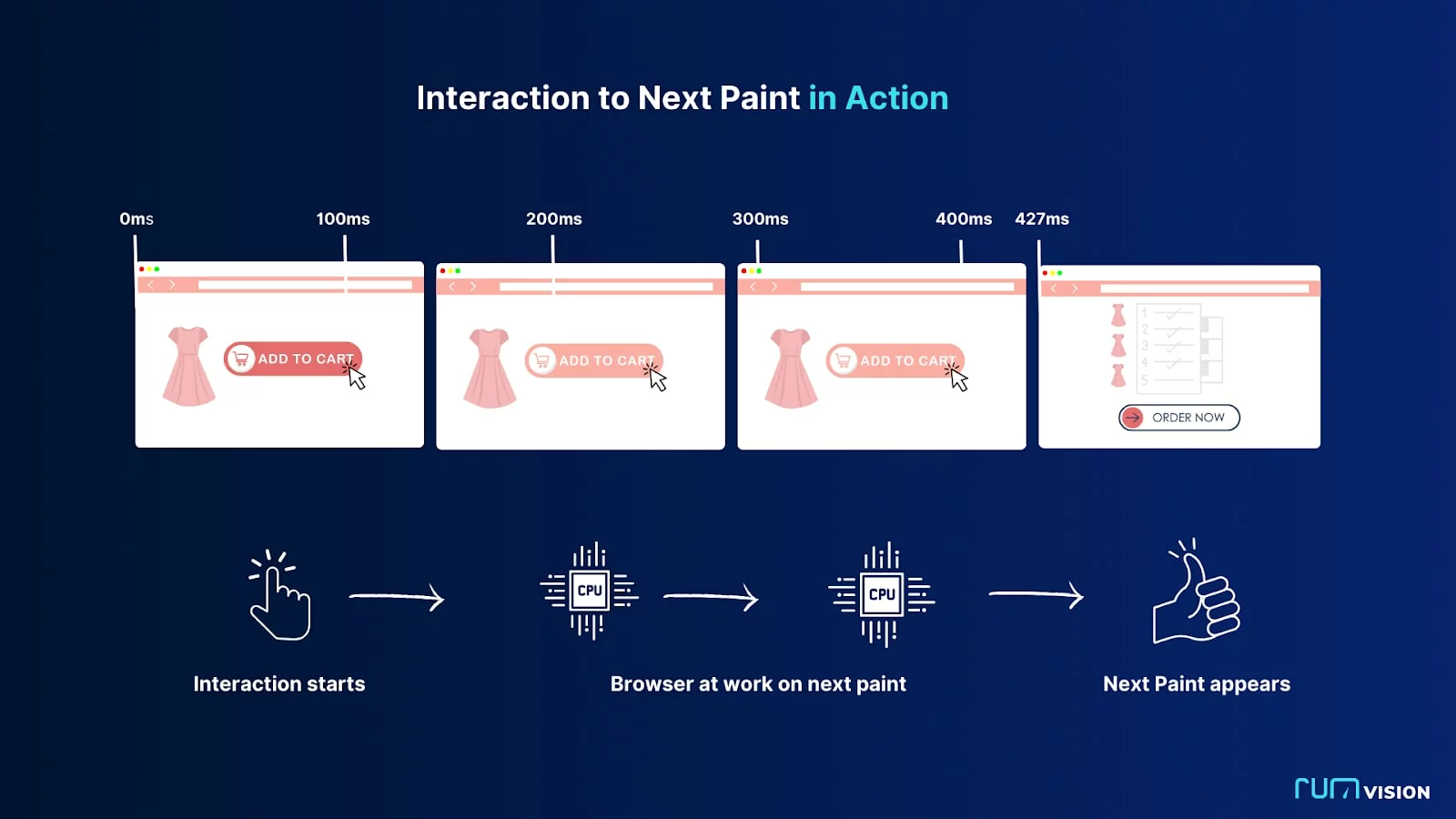 Interaction to Next Paint in Action

0ms

100ms

200ms

300ms

400ms

427ms

ADD TO CART

ADD TO CART

ADD TO CART

1
2
3
4
5

ORDER NOW

CPU

CPU

Interaction starts

Browser at work on next paint

Next Paint appears

rum VISION